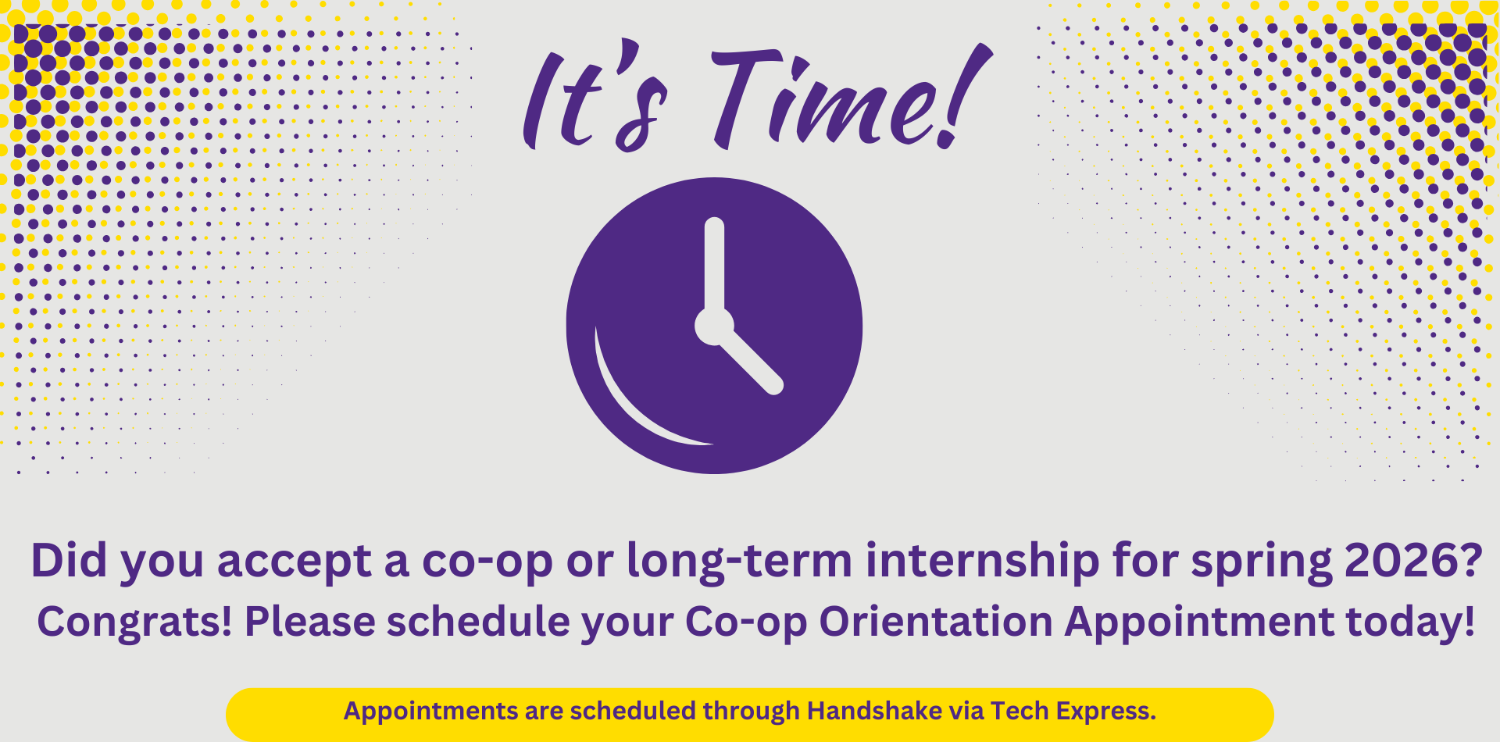 It's Time!

Did you accept a co-op or long-term internship for spring 2026?
Congrats! Please schedule your Co-op Orientation Appointment today!

Appointments are scheduled through Handshake via Tech Express.